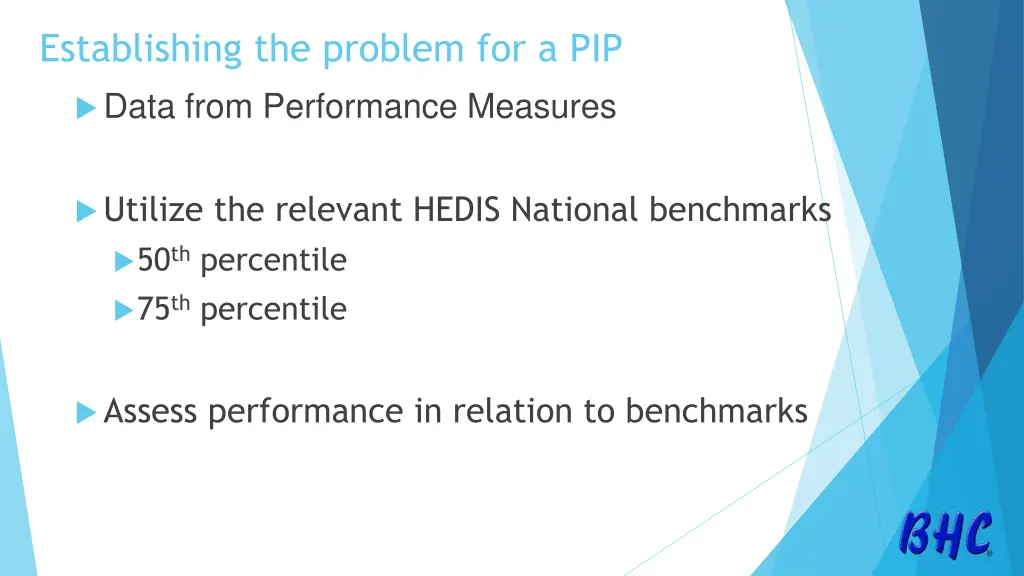 Establishing the problem for a PIP

Data from Performance Measures

Utilize the relevant HEDIS National benchmarks

50th percentile

75th percentile

Assess performance in relation to benchmarks

BHC